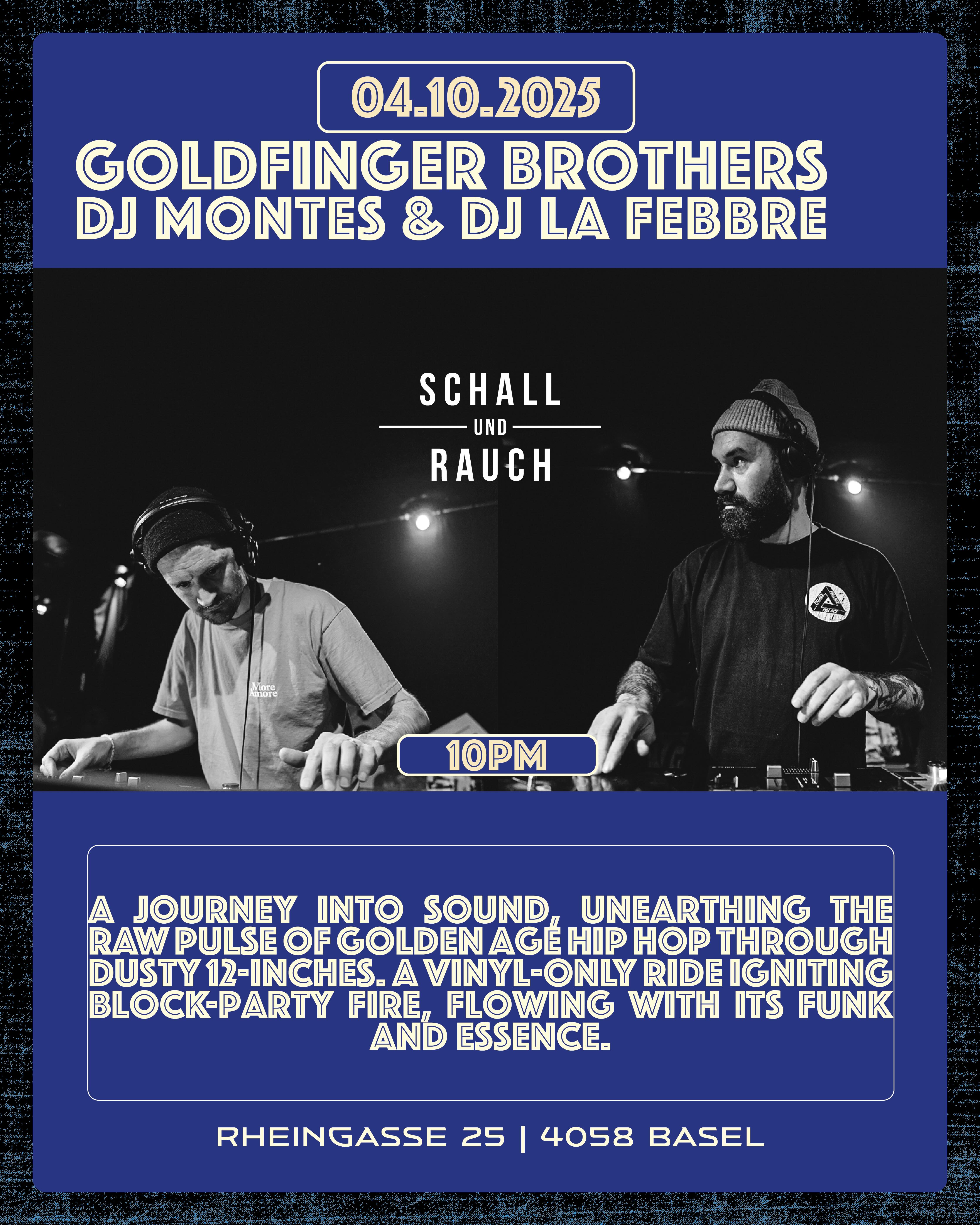 04.10.2025

GOLDFINGER BROTHERS
DJ MONTES & DJ LA FEBBRE

SCHALL
UND
RAUCH

More Amore

PALACE

10PM

A JOURNEY INTO SOUND, UNEARTHING THE RAW PULSE OF GOLDEN AGE HIP HOP THROUGH DUSTY 12-INCHES. A VINYL-ONLY RIDE IGNITING BLOCK-PARTY FIRE, FLOWING WITH ITS FUNK AND ESSENCE.

RHEINGASSE 25 | 4058 BASEL